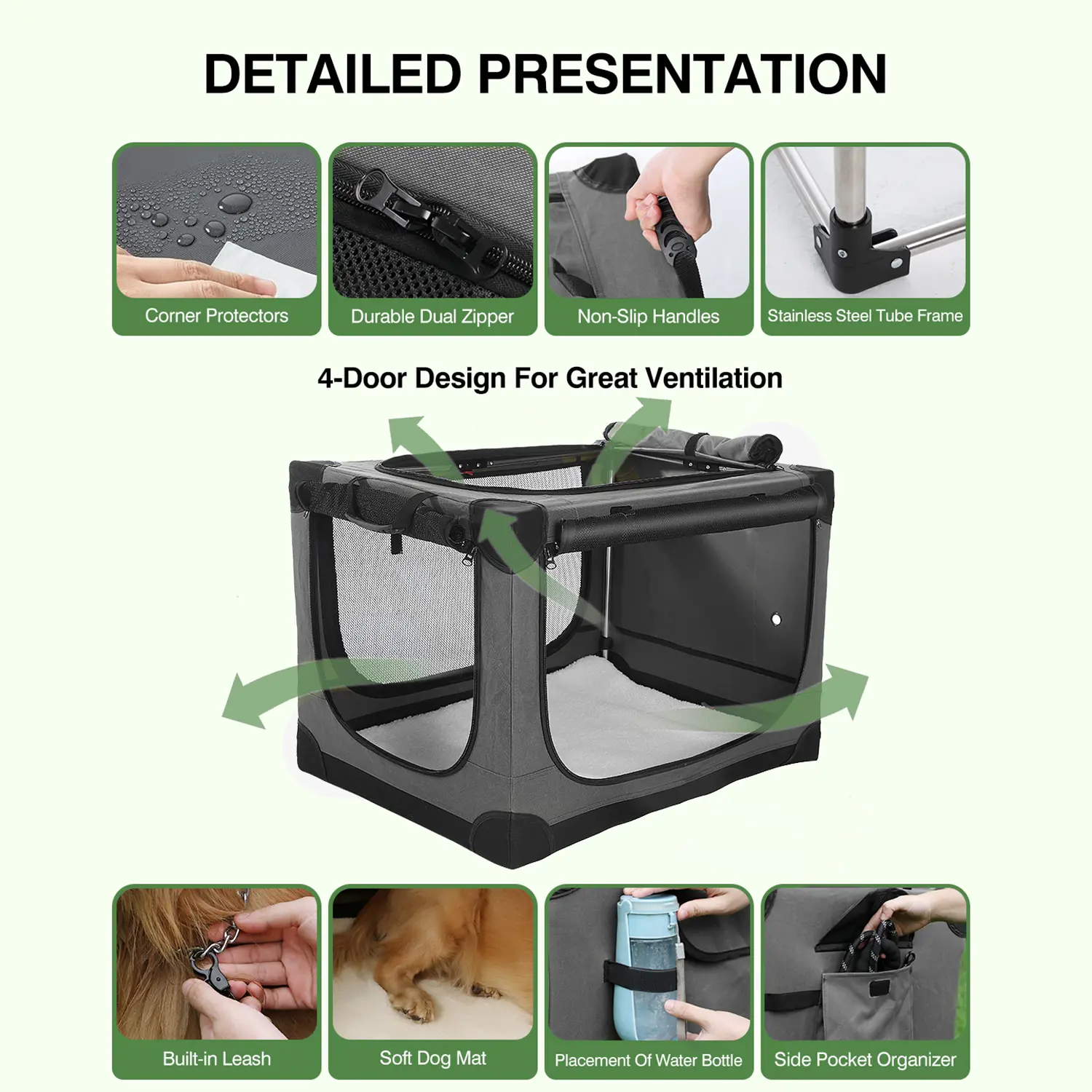 DETAILED PRESENTATION

Corner Protectors

Durable Dual Zipper

Non-Slip Handles

Stainless Steel Tube Frame

4-Door Design For Great Ventilation

Built-in Leash

Soft Dog Mat

Placement Of Water Bottle

Side Pocket Organizer